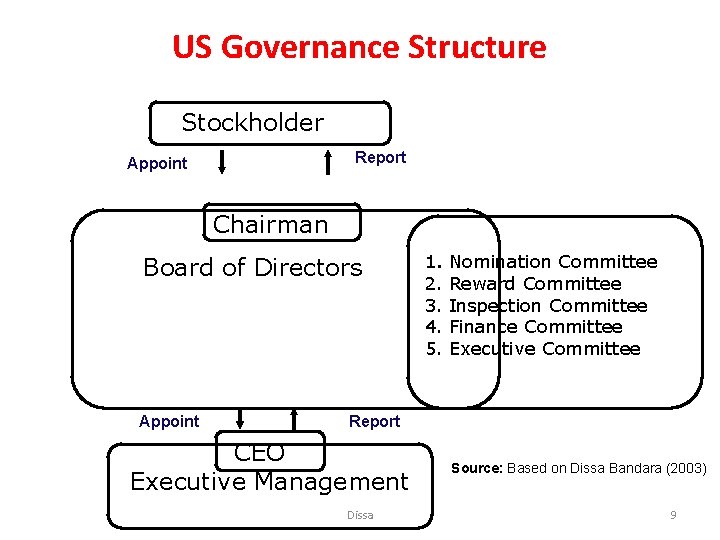 US Governance Structure

Stockholder

Appoint

Report

Chairman

Board of Directors

1. Nomination Committee
2. Reward Committee
3. Inspection Committee
4. Finance Committee
5. Executive Committee

Appoint

Report

CEO

Executive Management

Source: Based on Dissa Bandara (2003)

Dissa

9